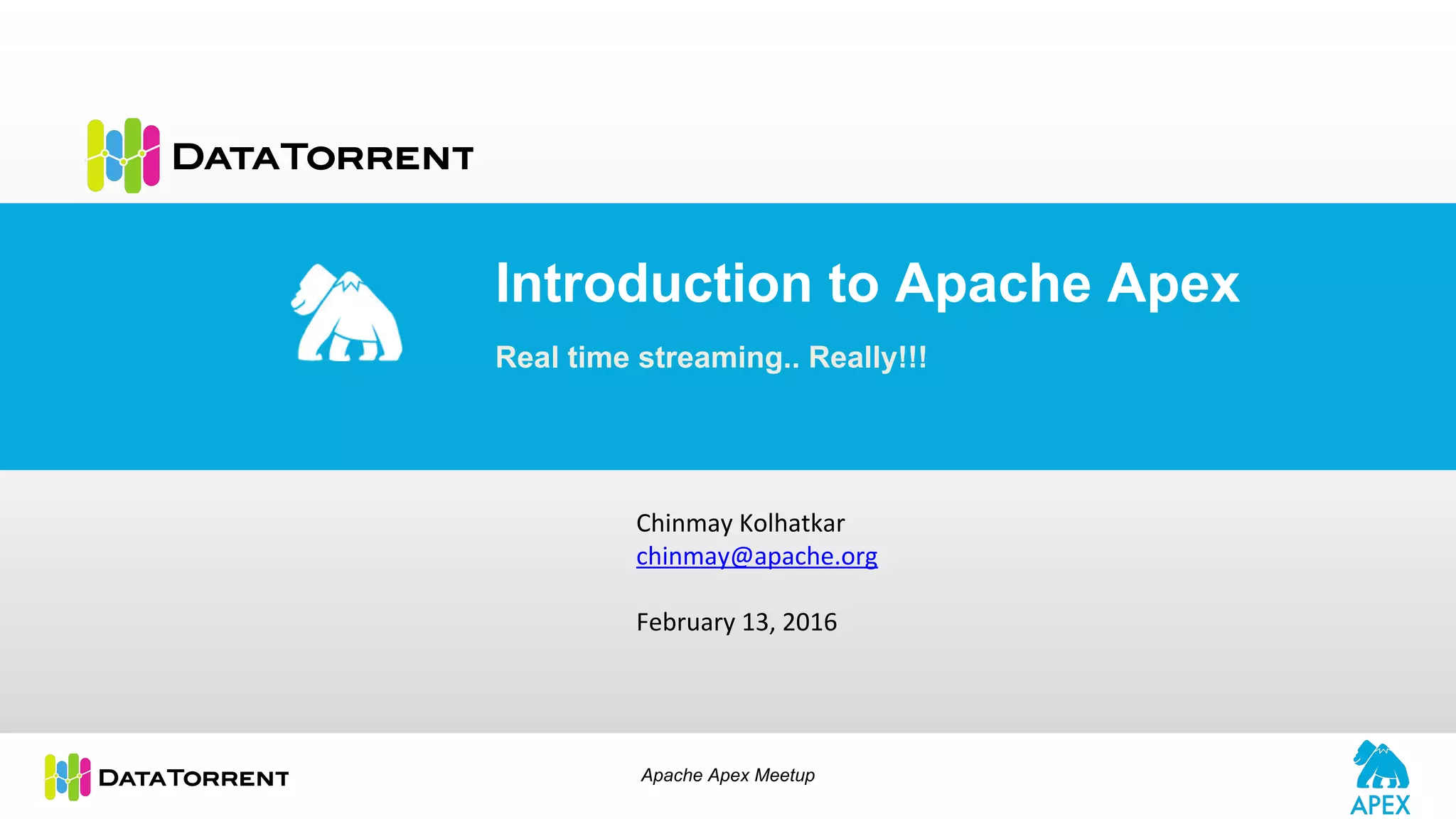 DATATORRENT

Introduction to Apache Apex

Real time streaming.. Really!!!

Chinmay Kolhatkar
chinmay@apache.org

February 13, 2016

DATATORRENT

Apache Apex Meetup

APEX